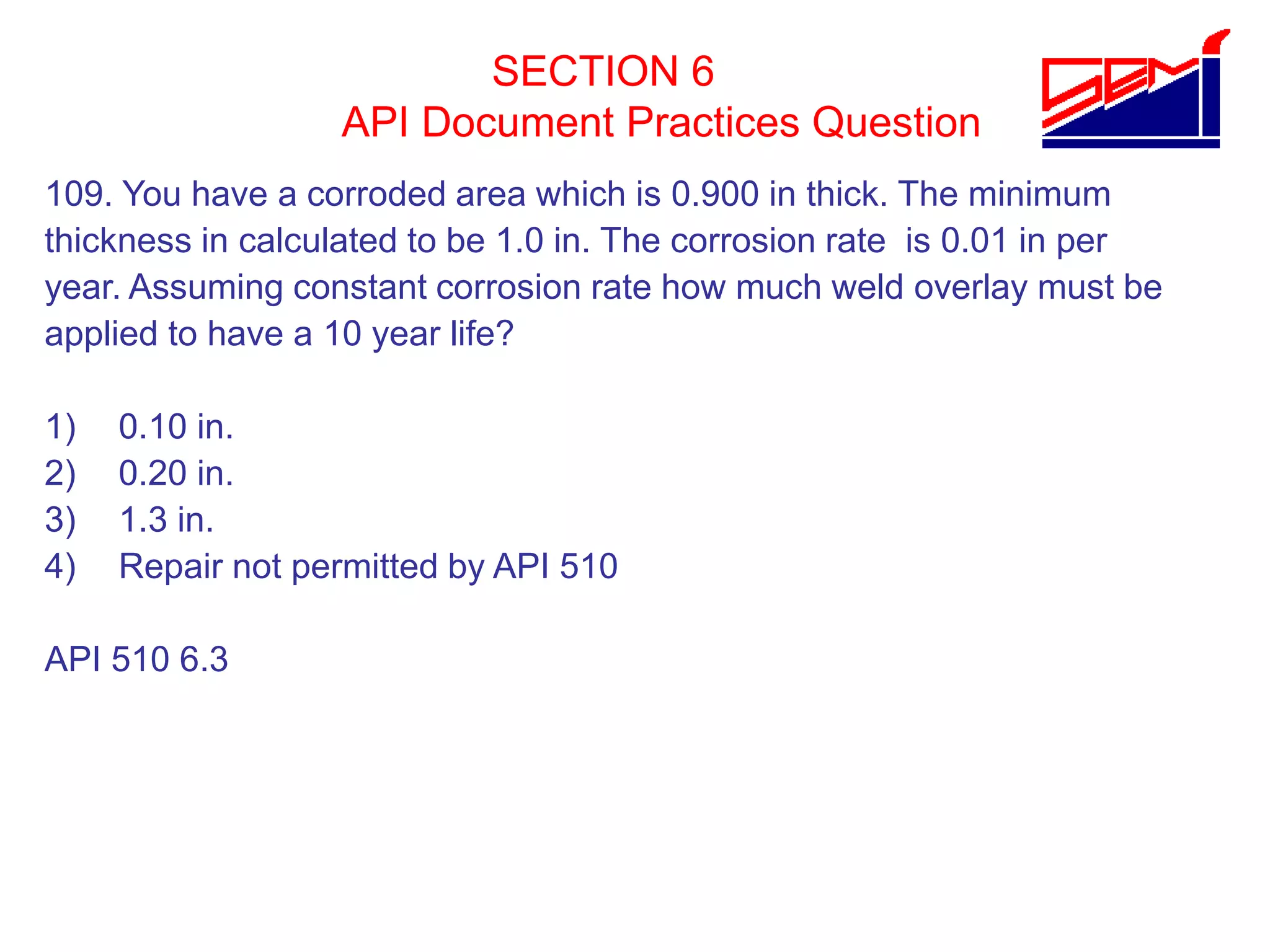 SECTION 6
API Document Practices Question

SEMI

109. You have a corroded area which is 0.900 in thick. The minimum thickness in calculated to be 1.0 in. The corrosion rate is 0.01 in per year. Assuming constant corrosion rate how much weld overlay must be applied to have a 10 year life?

1) 0.10 in.
2) 0.20 in.
3) 1.3 in.
4) Repair not permitted by API 510

API 510 6.3